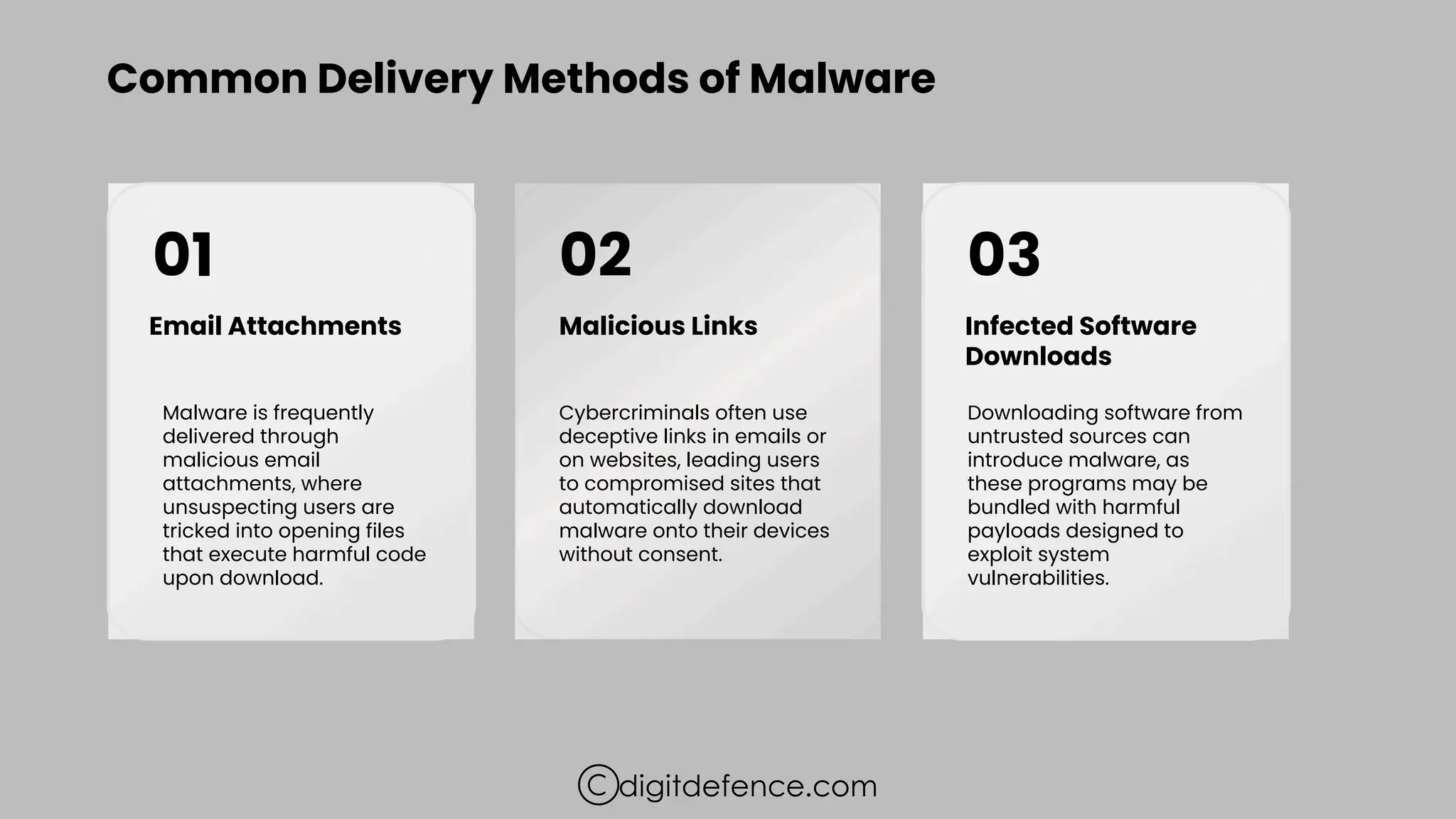 Common Delivery Methods of Malware

01

Email Attachments

Malware is frequently delivered through malicious email attachments, where unsuspecting users are tricked into opening files that execute harmful code upon download.

02

Malicious Links

Cybercriminals often use deceptive links in emails or on websites, leading users to compromised sites that automatically download malware onto their devices without consent.

03

Infected Software Downloads

Downloading software from untrusted sources can introduce malware, as these programs may be bundled with harmful payloads designed to exploit system vulnerabilities.

©digitdefence.com